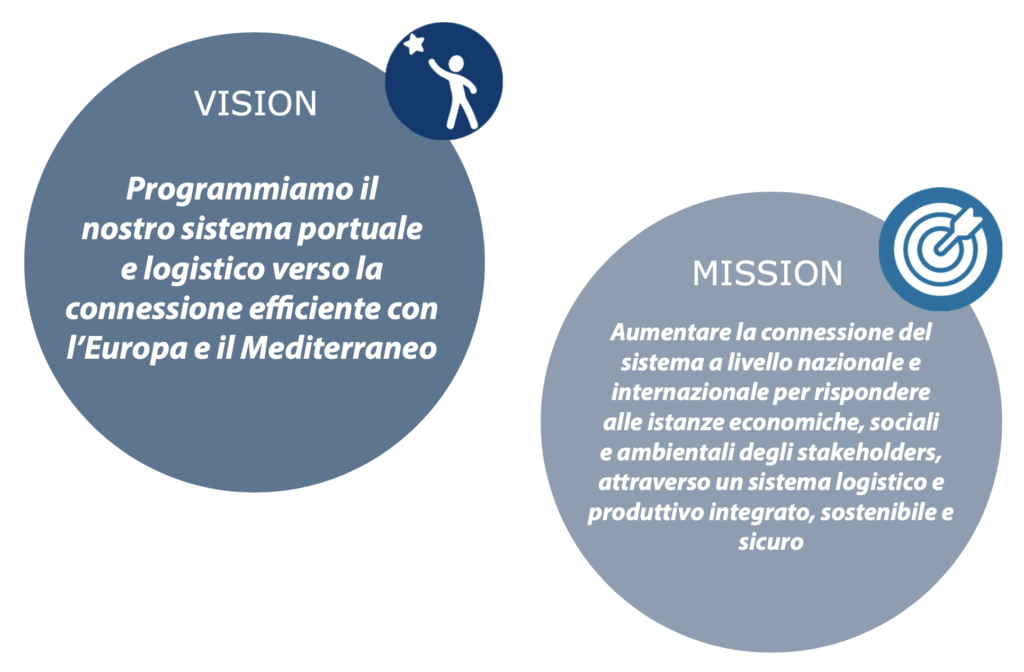 VISION

Programmiamo il nostro sistema portuale e logistico verso la connessione efficiente con l'Europa e il Mediterraneo

MISSION

Aumentare la connessione del sistema a livello nazionale e internazionale per rispondere alle istanze economiche, sociali e ambientali degli stakeholders, attraverso un sistema logistico e produttivo integrato, sostenibile e sicuro